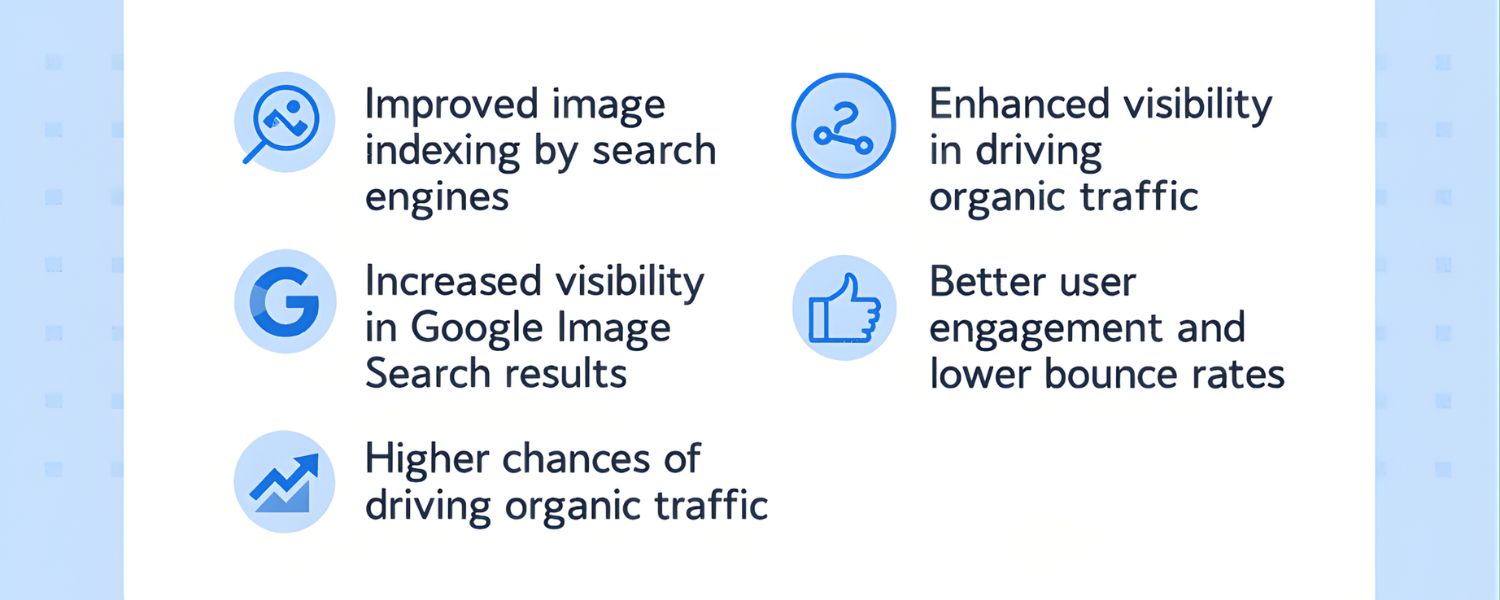 Improved image indexing by search engines

Increased visibility in Google Image Search results

Higher chances of driving organic traffic

Enhanced visibility in driving organic traffic

Better user engagement and lower bounce rates